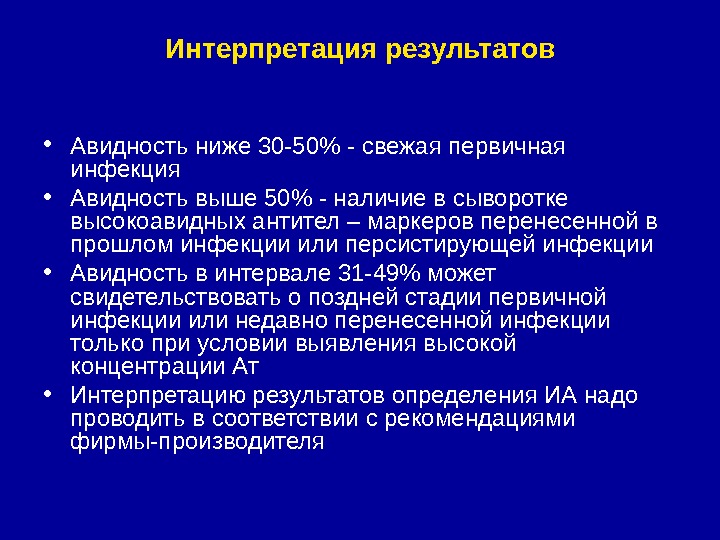 Интерпретация результатов

• Авидность ниже 30-50% - свежая первичная инфекция
• Авидность выше 50% - наличие в сыворотке высокоавидных антител – маркеров перенесенной в прошлом инфекции или персистирующей инфекции
• Авидность в интервале 31-49% может свидетельствовать о поздней стадии первичной инфекции или недавно перенесенной инфекции только при условии выявления высокой концентрации Ат
• Интерпретацию результатов определения ИА надо проводить в соответствии с рекомендациями фирмы-производителя